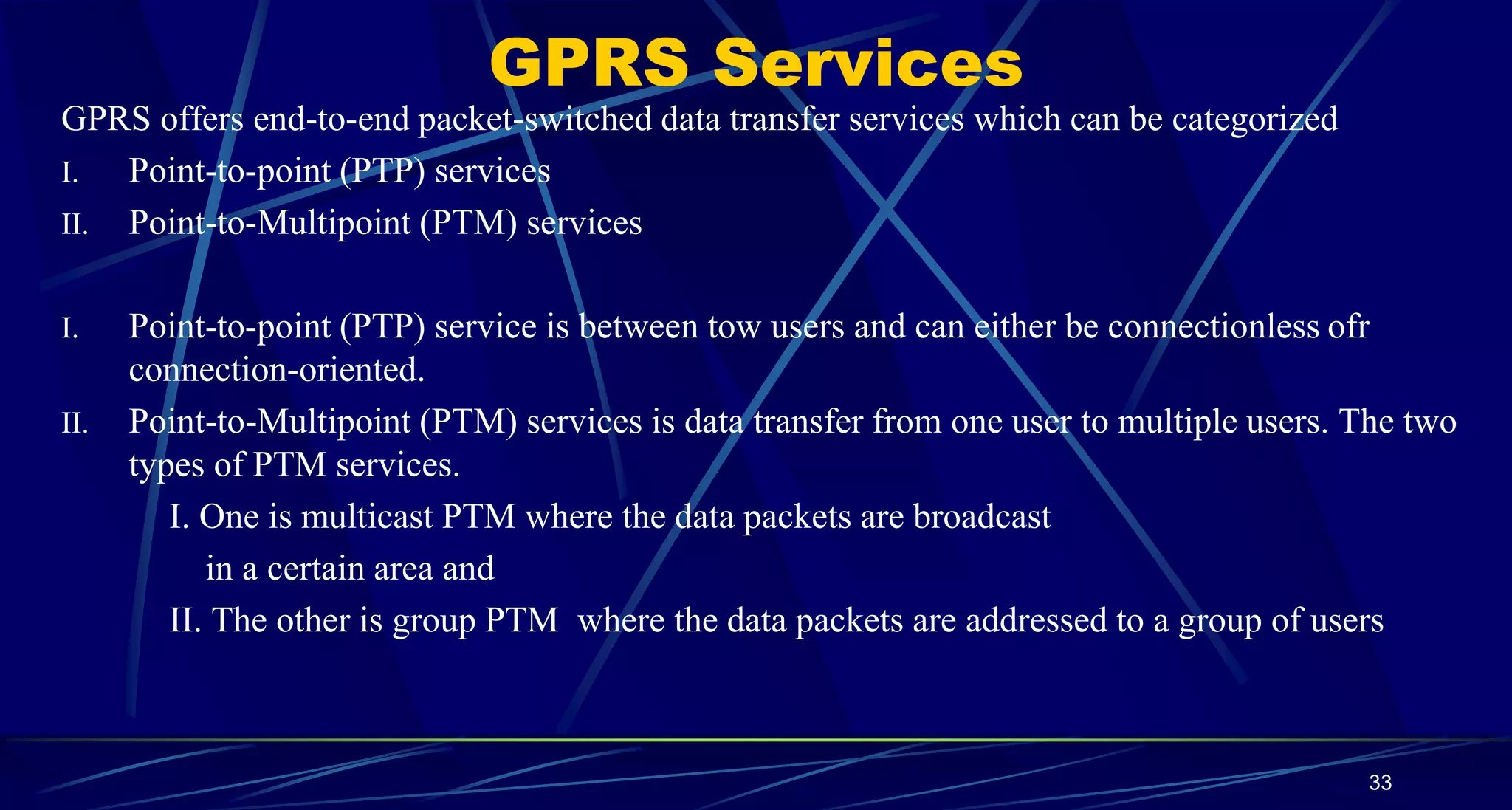 GPRS Services

GPRS offers end-to-end packet-switched data transfer services which can be categorized

I. Point-to-point (PTP) services

II. Point-to-Multipoint (PTM) services

I. Point-to-point (PTP) service is between tow users and can either be connectionless ofr connection-oriented.

II. Point-to-Multipoint (PTM) services is data transfer from one user to multiple users. The two types of PTM services.

I. One is multicast PTM where the data packets are broadcast in a certain area and

II. The other is group PTM where the data packets are addressed to a group of users

33